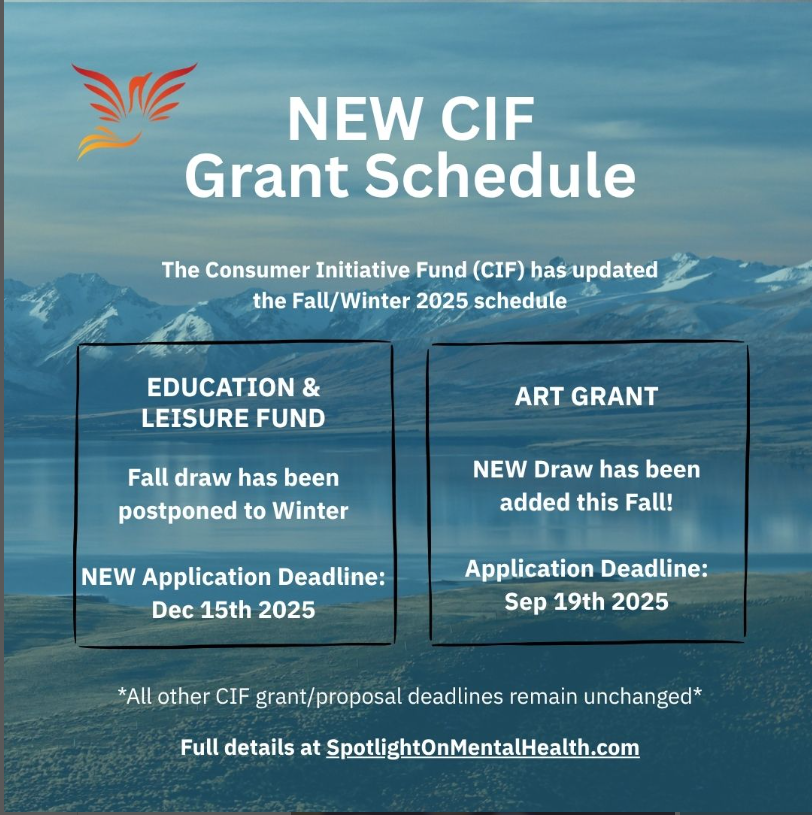 NEW CIF
Grant Schedule

The Consumer Initiative Fund (CIF) has updated the Fall/Winter 2025 schedule

EDUCATION & LEISURE FUND

Fall draw has been postponed to Winter

NEW Application Deadline: Dec 15th 2025

ART GRANT

NEW Draw has been added this Fall!

Application Deadline: Sep 19th 2025

*All other CIF grant/proposal deadlines remain unchanged*

Full details at SpotlightOnMentalHealth.com